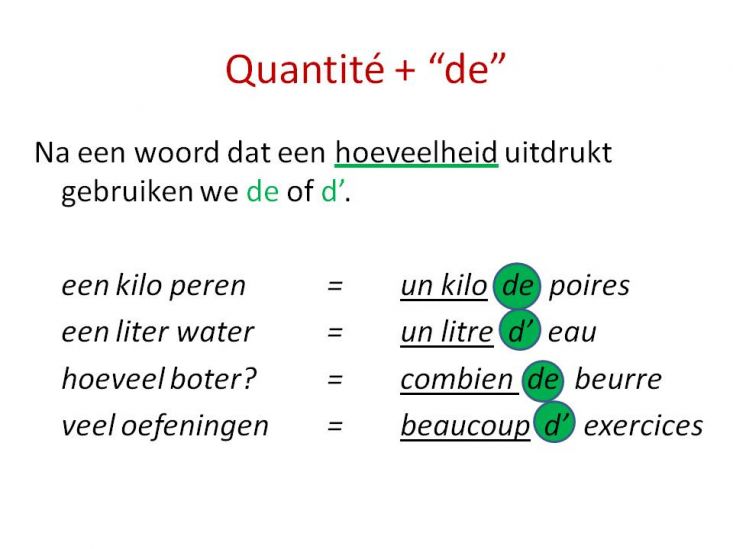 Quantité + "de"

Na een woord dat een hoeveelheid uitdrukt gebruiken we de of d'.

een kilo peren = un kilo de poires
een liter water = un litre d' eau
hoeveel boter? = combien de beurre
veel oefeningen = beaucoup d' exercices